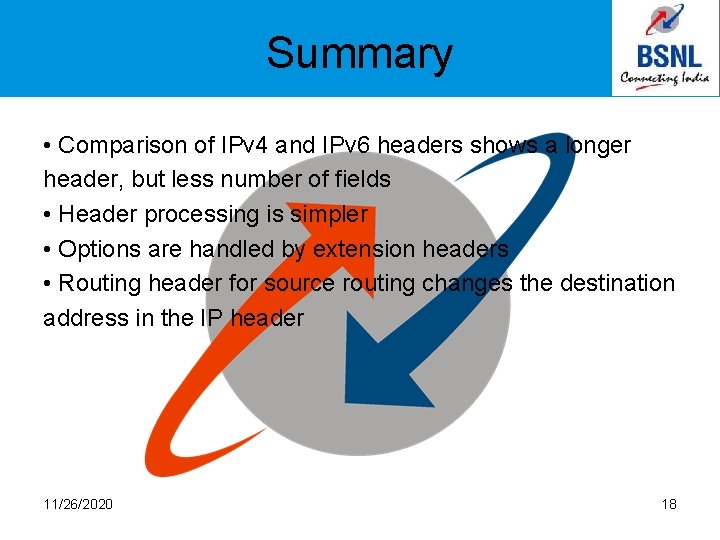 Summary

BSNL
Connecting India

• Comparison of IPv4 and IPv6 headers shows a longer header, but less number of fields
• Header processing is simpler
• Options are handled by extension headers
• Routing header for source routing changes the destination address in the IP header

11/26/2020

18